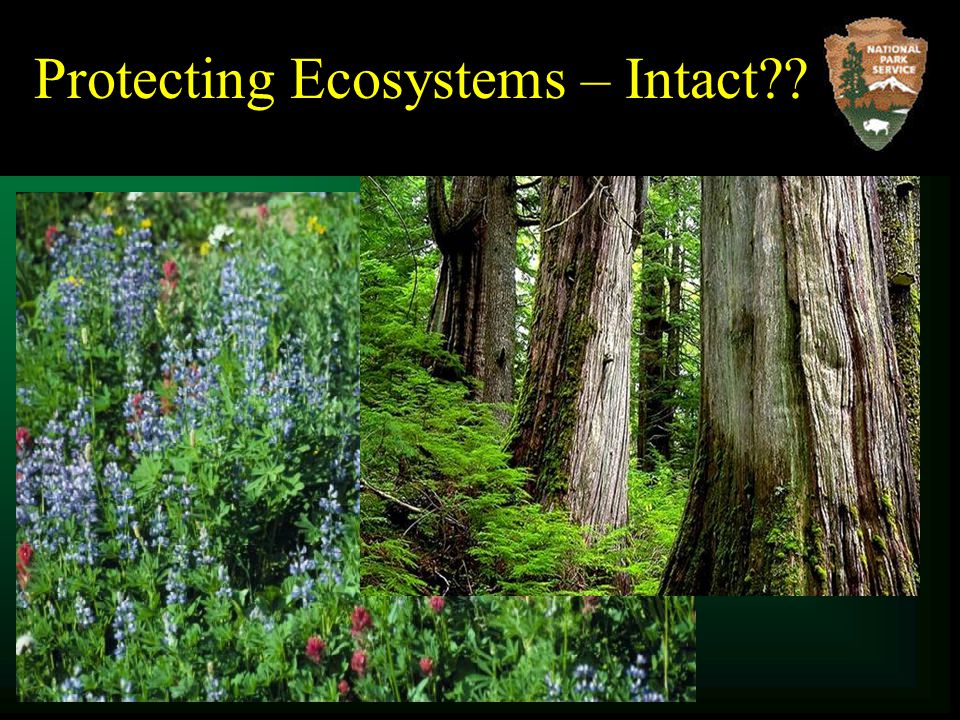 Protecting Ecosystems – Intact??

NATIONAL PARK SERVICE